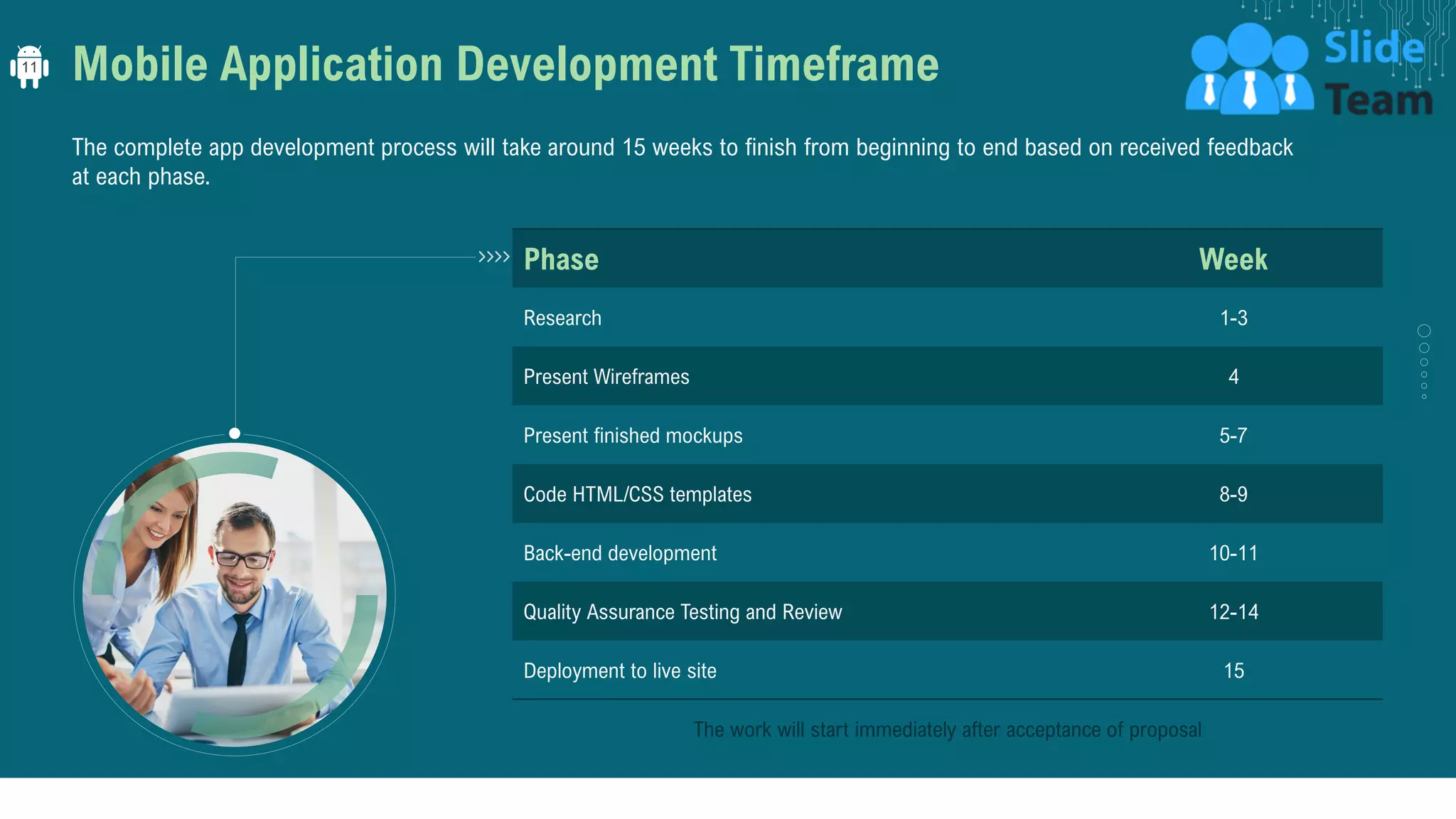 11

Mobile Application Development Timeframe

Slide Team

The complete app development process will take around 15 weeks to finish from beginning to end based on received feedback at each phase.

| Phase | Week |
|---|---|
| Research | 1-3 |
| Present Wireframes | 4 |
| Present finished mockups | 5-7 |
| Code HTML/CSS templates | 8-9 |
| Back-end development | 10-11 |
| Quality Assurance Testing and Review | 12-14 |
| Deployment to live site | 15 |

The work will start immediately after acceptance of proposal